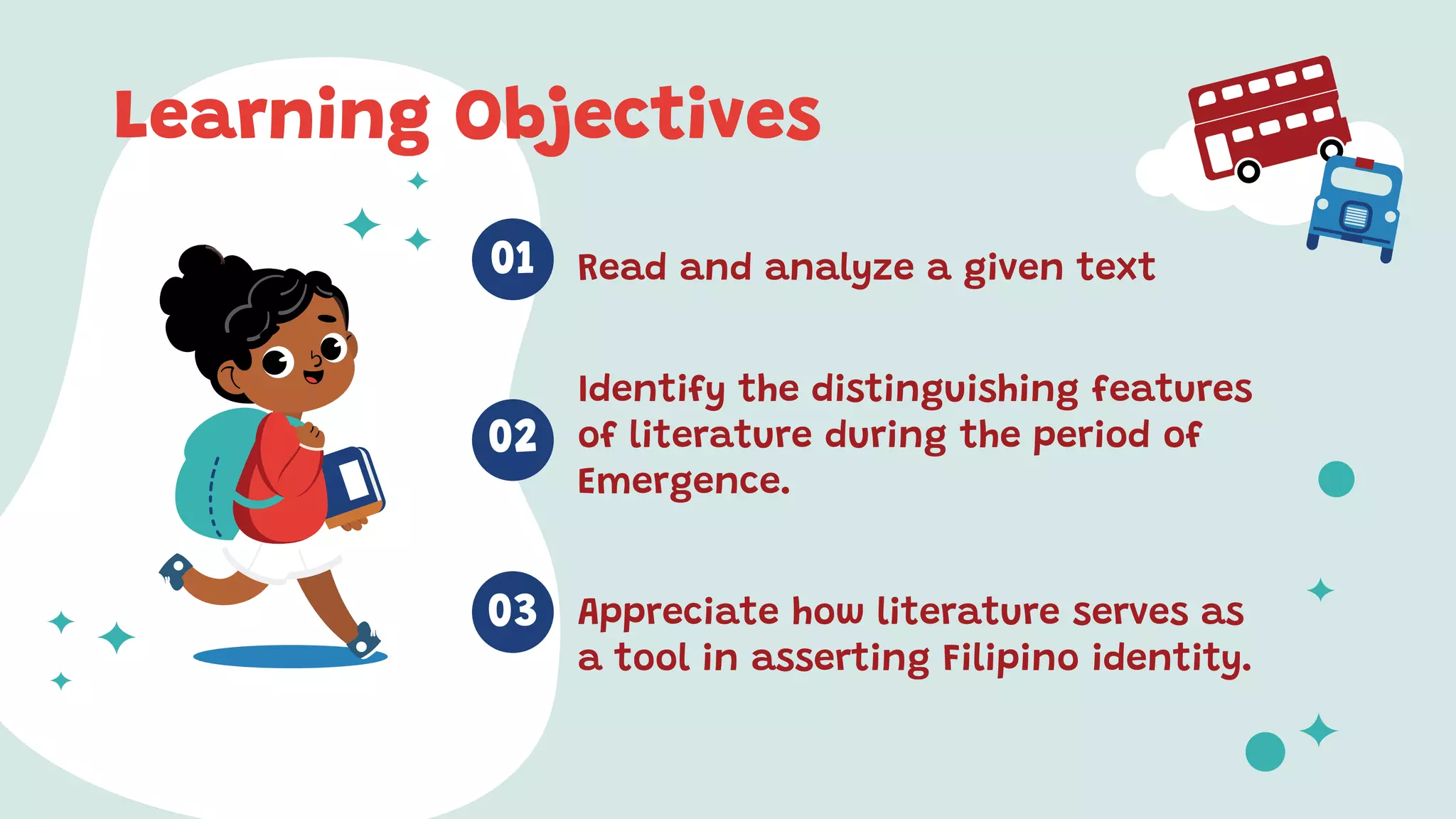 Learning Objectives

01 Read and analyze a given text

02 Identify the distinguishing features of literature during the period of Emergence.

03 Appreciate how literature serves as a tool in asserting Filipino identity.